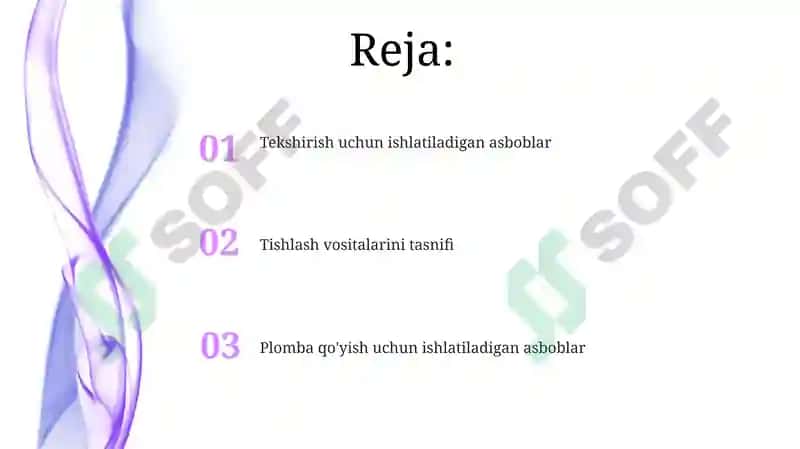 Reja:

01 Tekshirish uchun ishlatiladigan asboblar

02 Tishlash vositalarini tasnifi

03 Plomba qo'yish uchun ishlatiladigan asboblar

SOFF

SOFF